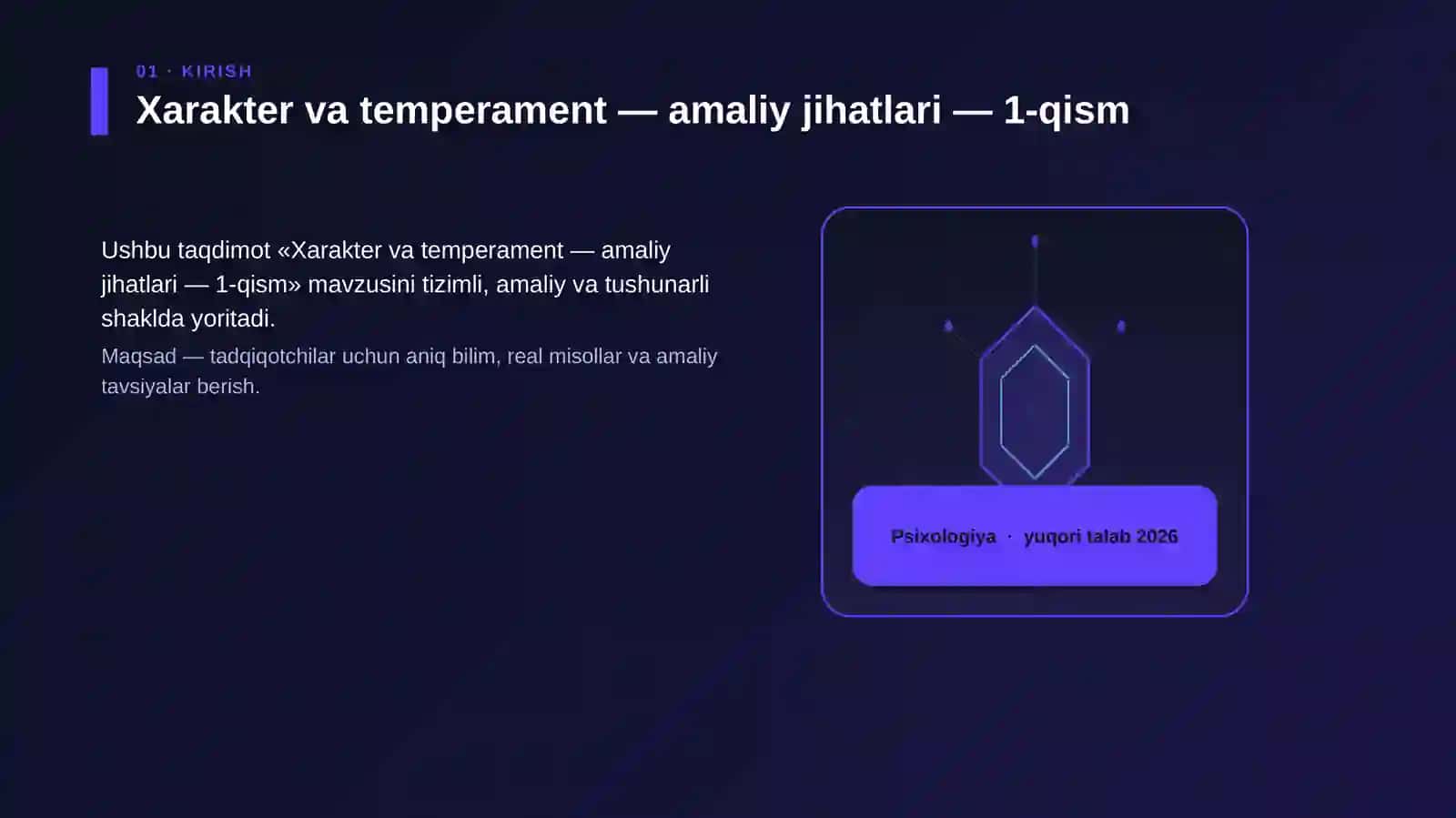 01 · KIRISH

Xarakter va temperament — amaliy jihatlari — 1-qism

Ushbu taqdimot «Xarakter va temperament — amaliy jihatlari — 1-qism» mavzusini tizimli, amaliy va tushunarli shaklda yoritadi.

Maqsad — tadqiqotchilar uchun aniq bilim, real misollar va amaliy tavsiyalar berish.

Psixologiya · yuqori talab 2026